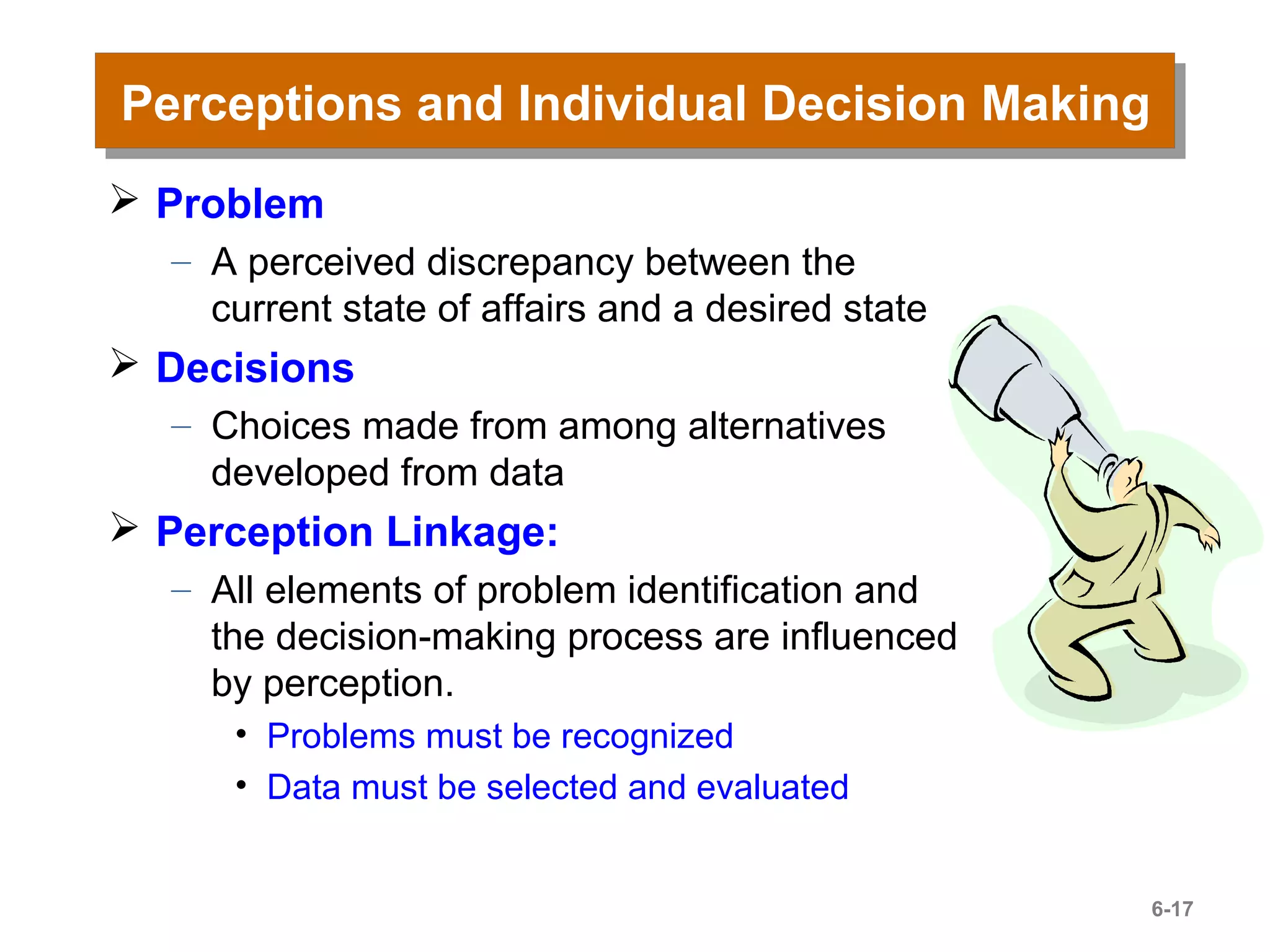 Perceptions and Individual Decision Making

➢ Problem

– A perceived discrepancy between the current state of affairs and a desired state

➢ Decisions

– Choices made from among alternatives developed from data

➢ Perception Linkage:

– All elements of problem identification and the decision-making process are influenced by perception.

• Problems must be recognized

• Data must be selected and evaluated

6-17